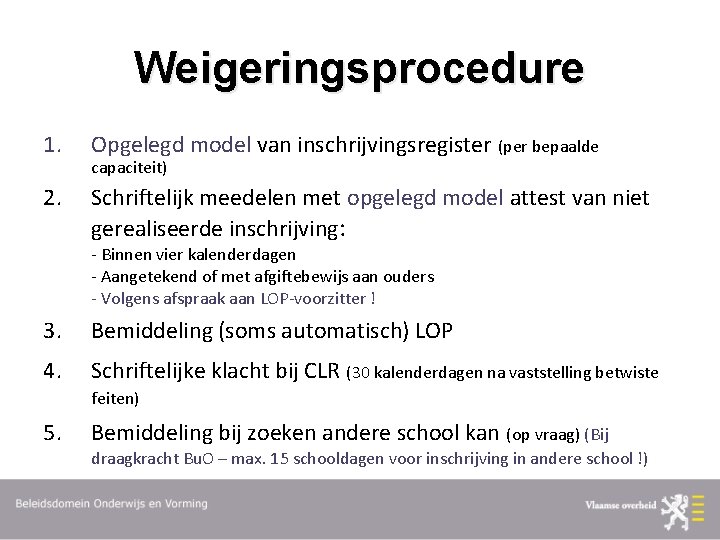 Weigeringsprocedure

1. Opgelegd model van inschrijvingsregister (per bepaalde capaciteit)

2. Schriftelijk meedelen met opgelegd model attest van niet gerealiseerde inschrijving:
- Binnen vier kalenderdagen
- Aangetekend of met afgiftebewijs aan ouders
- Volgens afspraak aan LOP-voorzitter !

3. Bemiddeling (soms automatisch) LOP

4. Schriftelijke klacht bij CLR (30 kalenderdagen na vaststelling betwiste feiten)

5. Bemiddeling bij zoeken andere school kan (op vraag) (Bij draagkracht BuO – max. 15 schooldagen voor inschrijving in andere school !)

Beleidsdomein Onderwijs en Vorming

Vlaamse overheid